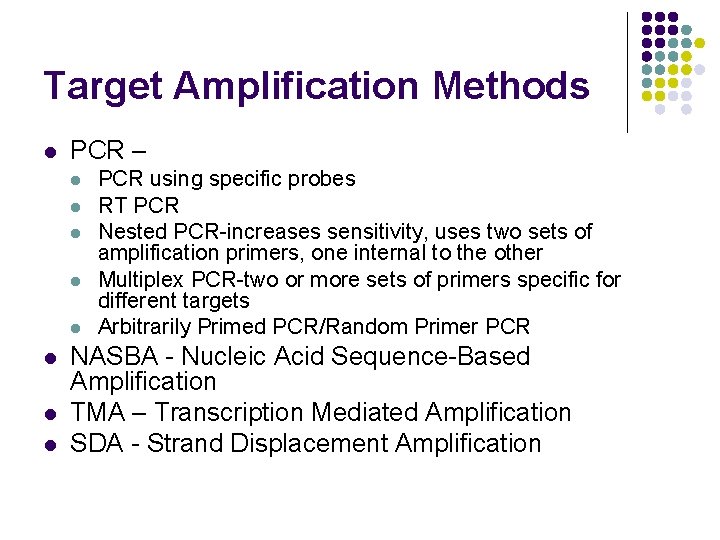 Target Amplification Methods

- PCR –
  - PCR using specific probes
  - RT PCR
  - Nested PCR-increases sensitivity, uses two sets of amplification primers, one internal to the other
  - Multiplex PCR-two or more sets of primers specific for different targets
  - Arbitrarily Primed PCR/Random Primer PCR
- NASBA - Nucleic Acid Sequence-Based Amplification
- TMA – Transcription Mediated Amplification
- SDA - Strand Displacement Amplification